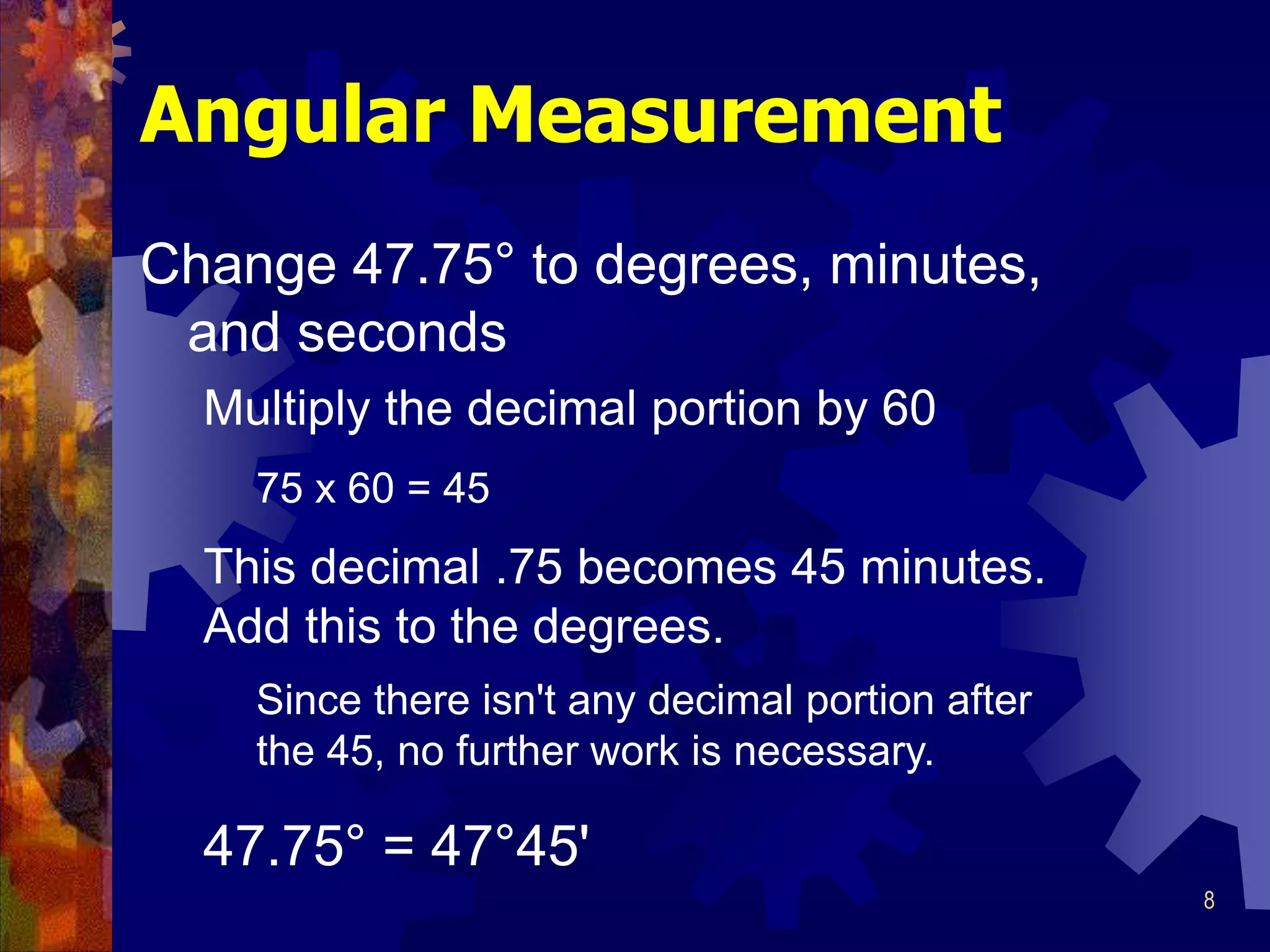 Angular Measurement

Change 47.75° to degrees, minutes, and seconds

Multiply the decimal portion by 60

75 x 60 = 45

This decimal .75 becomes 45 minutes. Add this to the degrees.

Since there isn't any decimal portion after the 45, no further work is necessary.

47.75° = 47°45'

8